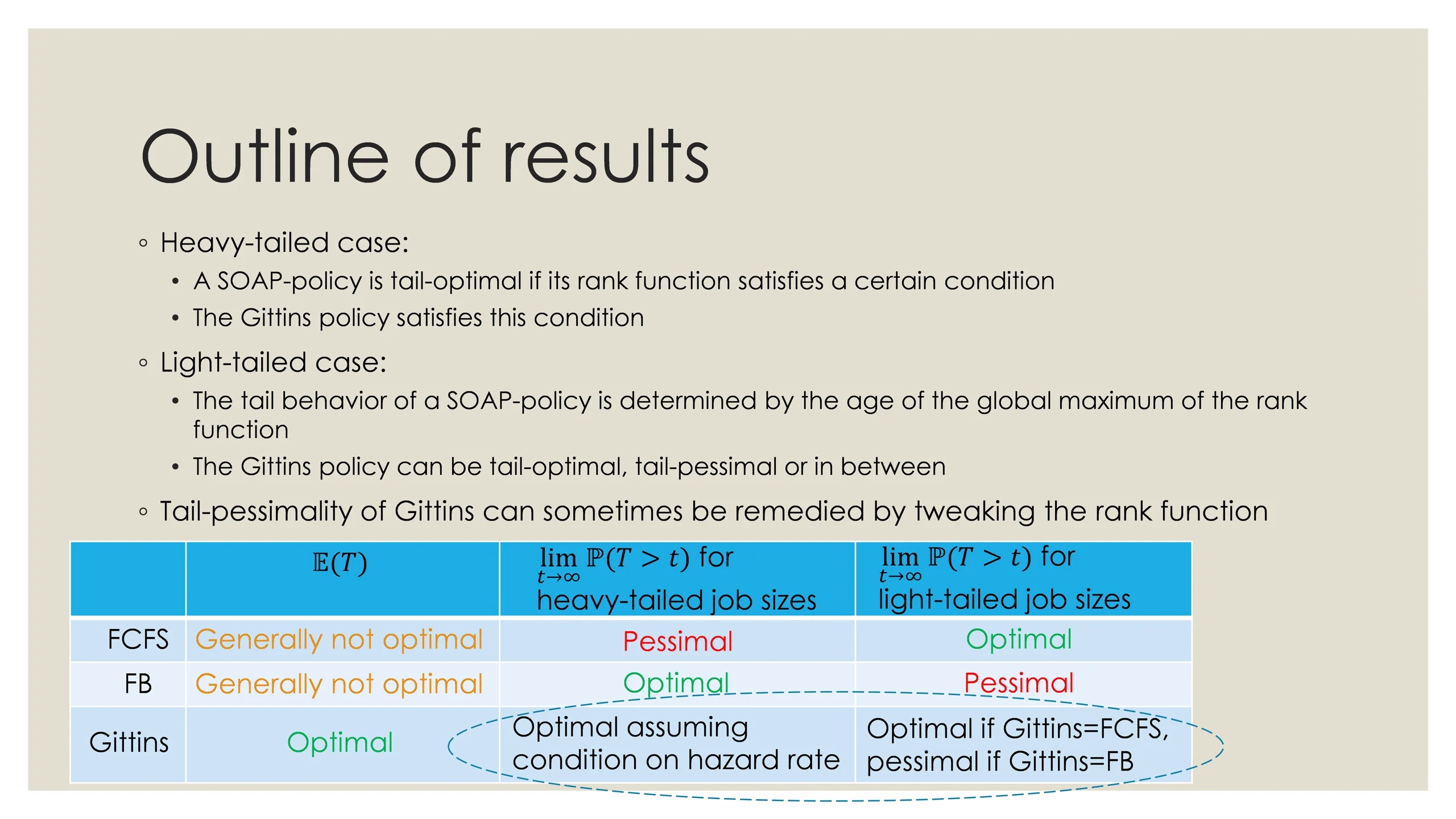 Outline of results

◦ Heavy-tailed case:
  • A SOAP-policy is tail-optimal if its rank function satisfies a certain condition
  • The Gittins policy satisfies this condition
◦ Light-tailed case:
  • The tail behavior of a SOAP-policy is determined by the age of the global maximum of the rank function
  • The Gittins policy can be tail-optimal, tail-pessimal or in between
◦ Tail-pessimality of Gittins can sometimes be remedied by tweaking the rank function

| | $\mathbb{E}(T)$ | $\lim_{t\to\infty} \mathbb{P}(T > t)$ for heavy-tailed job sizes | $\lim_{t\to\infty} \mathbb{P}(T > t)$ for light-tailed job sizes |
|---|---|---|---|
| FCFS | Generally not optimal | Pessimal | Optimal |
| FB | Generally not optimal | Optimal | Pessimal |
| Gittins | Optimal | Optimal assuming condition on hazard rate | Optimal if Gittins=FCFS, pessimal if Gittins=FB |